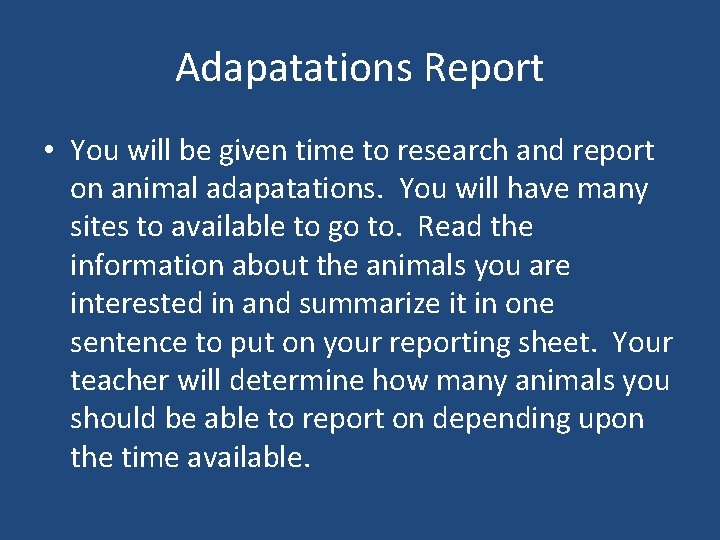 Adapatations Report

• You will be given time to research and report on animal adapatations. You will have many sites to available to go to. Read the information about the animals you are interested in and summarize it in one sentence to put on your reporting sheet. Your teacher will determine how many animals you should be able to report on depending upon the time available.